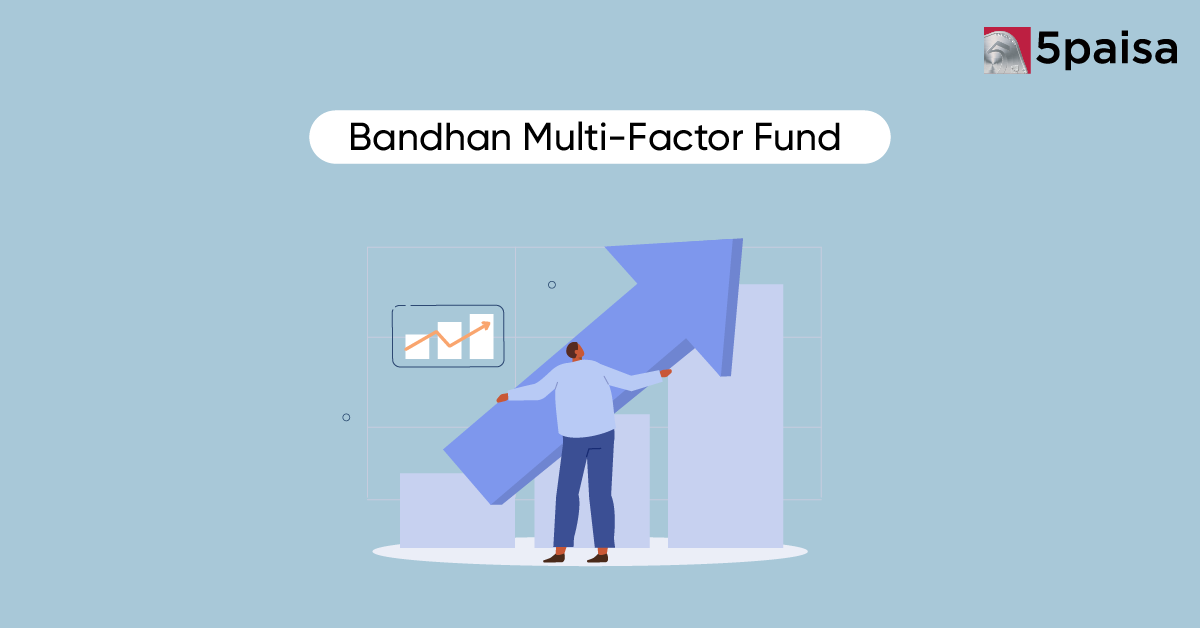 5paisa

Bandhan Multi-Factor Fund